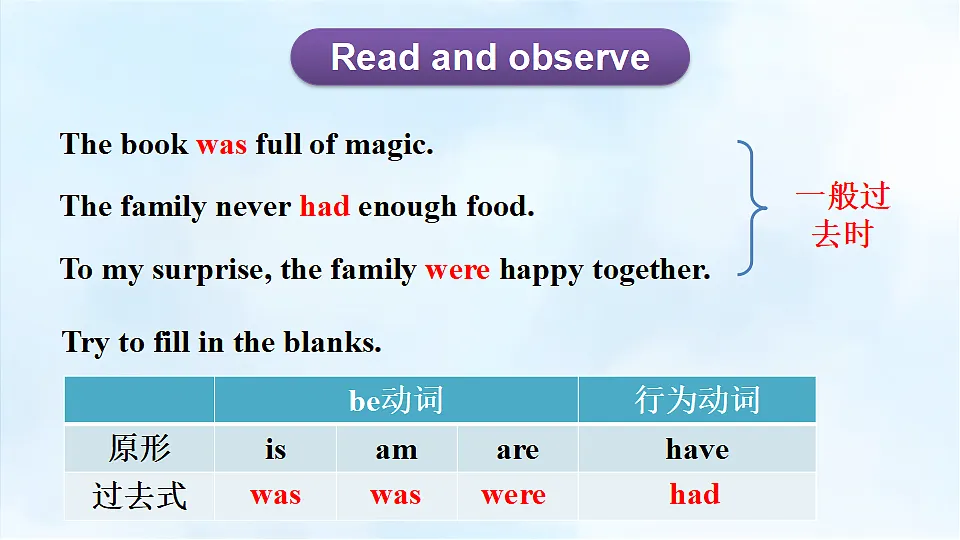 Read and observe

The book was full of magic.

The family never had enough food.

To my surprise, the family were happy together.

一般过去时

Try to fill in the blanks.

| | be动词 | | | 行为动词 |
|---|---|---|---|---|
| 原形 | is | am | are | have |
| 过去式 | was | was | were | had |